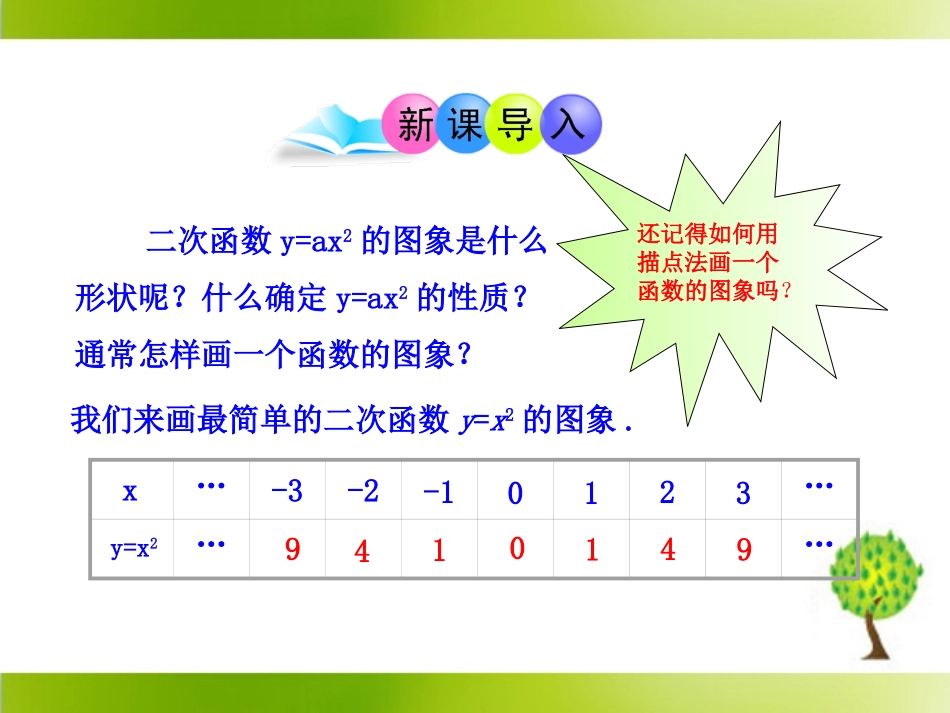 新课导入

还记得如何用描点法画一个函数的图象吗?

二次函数 $y=ax^2$ 的图象是什么形状呢?什么确定 $y=ax^2$ 的性质?

通常怎样画一个函数的图象?

我们来画最简单的二次函数 $y=x^2$ 的图象.

| x | … | -3 | -2 | -1 | 0 | 1 | 2 | 3 | … |
|---|---|---|---|---|---|---|---|---|---|
| $y=x^2$ | … | 9 | 4 | 1 | 0 | 1 | 4 | 9 | … |